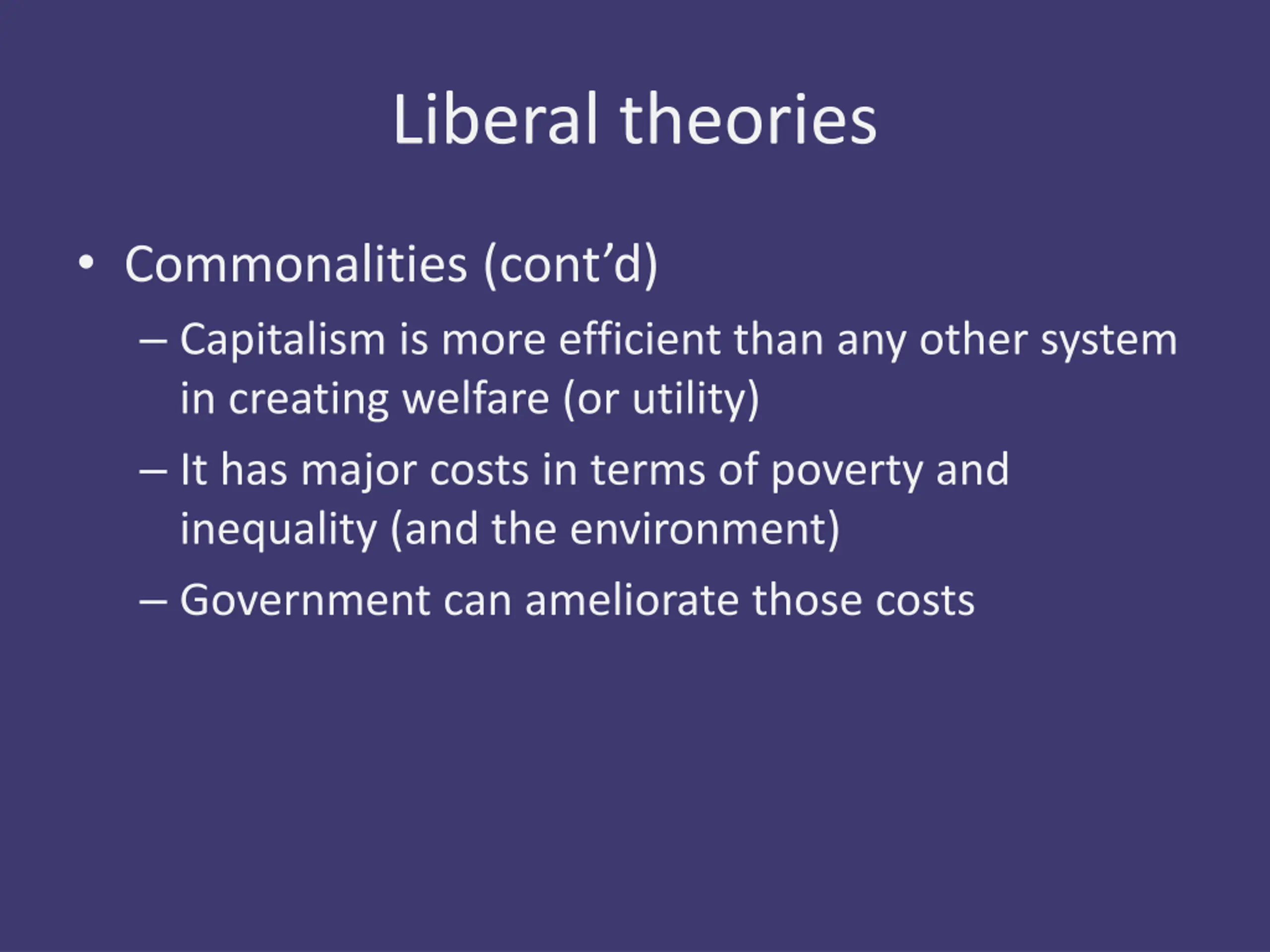 Liberal theories

• Commonalities (cont’d)
– Capitalism is more efficient than any other system in creating welfare (or utility)
– It has major costs in terms of poverty and inequality (and the environment)
– Government can ameliorate those costs